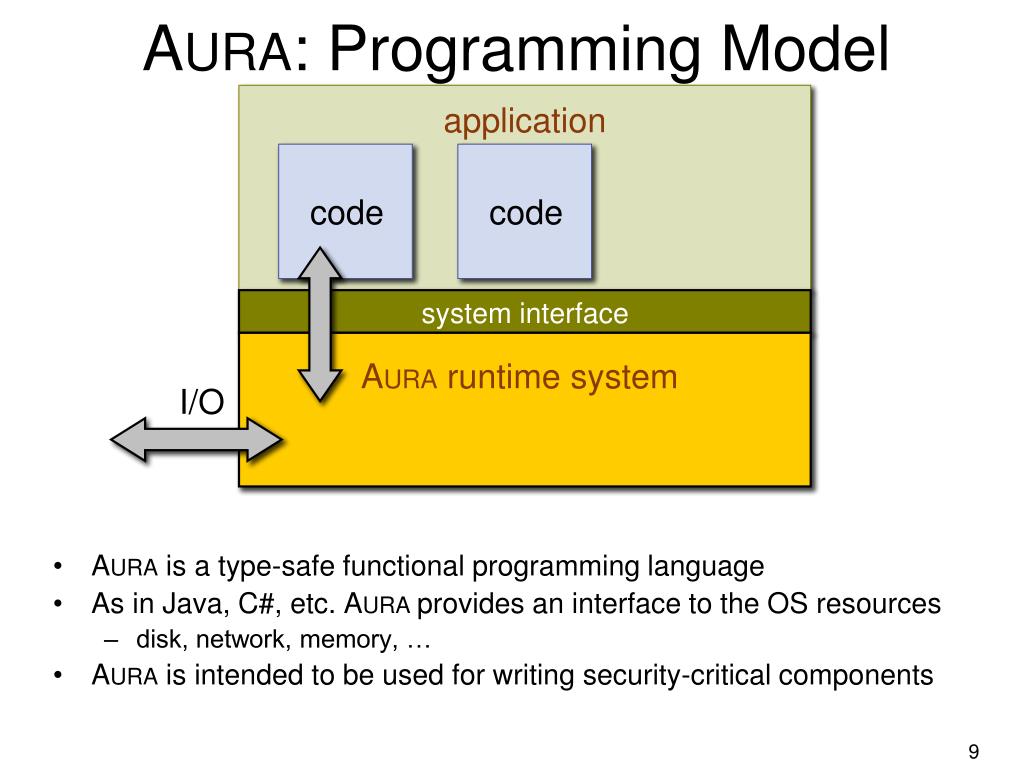 AURA: Programming Model

application

code

code

system interface

AURA runtime system

I/O

• AURA is a type-safe functional programming language
• As in Java, C#, etc. AURA provides an interface to the OS resources
– disk, network, memory, …
• AURA is intended to be used for writing security-critical components

9